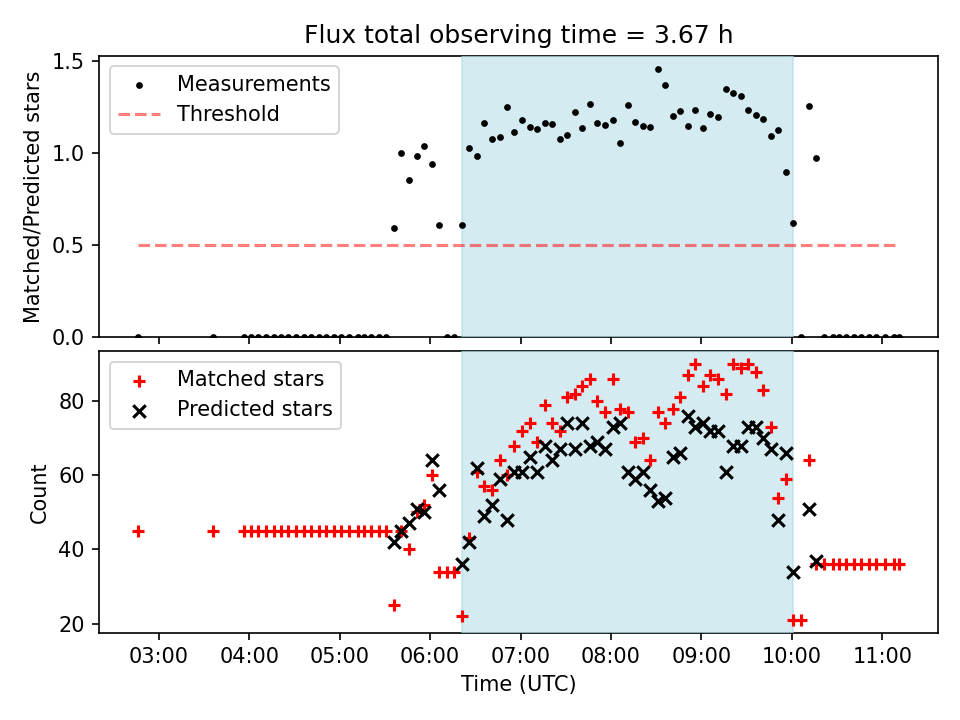 Flux total observing time = 3.67 h

Measurements
Threshold

Matched/Predicted stars

1.5
1.0
0.5
0.0

Matched stars
Predicted stars

Count

80
60
40
20

03:00 04:00 05:00 06:00 07:00 08:00 09:00 10:00 11:00

Time (UTC)